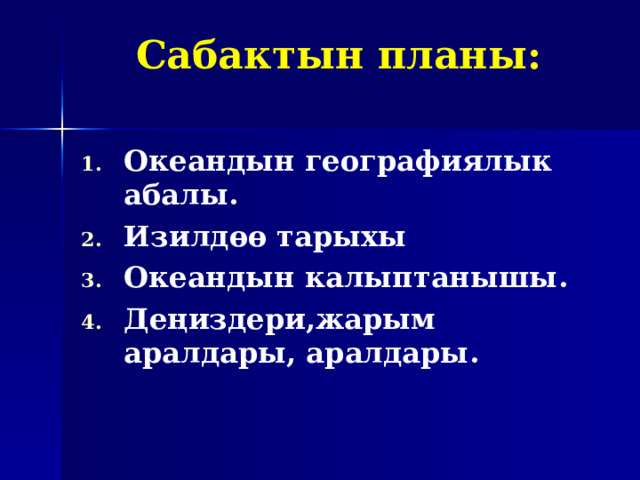 Сабактын планы:

1. Океандын географиялык абалы.
2. Изилдөө тарыхы
3. Океандын калыптанышы.
4. Деңиздери,жарым аралдары, аралдары.